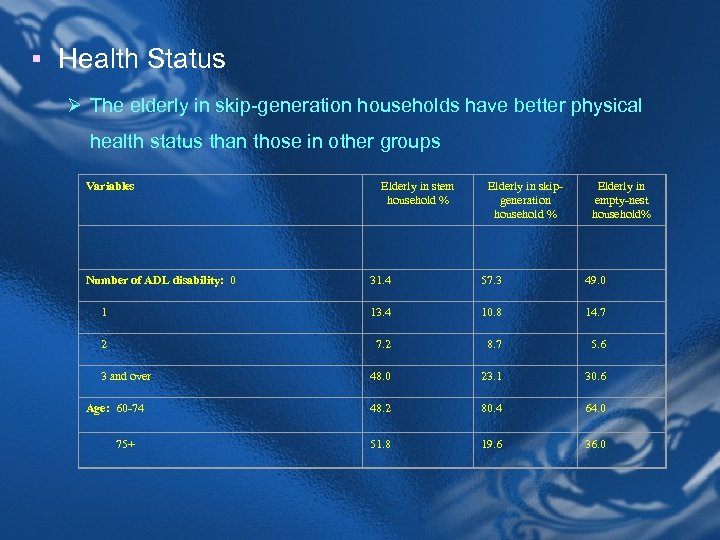 ▪ Health Status

➢ The elderly in skip-generation households have better physical health status than those in other groups

| Variables | Elderly in stem household % | Elderly in skip-generation household % | Elderly in empty-nest household% |
|---|---|---|---|
| | | | |
| Number of ADL disability: 0 | 31.4 | 57.3 | 49.0 |
| 1 | 13.4 | 10.8 | 14.7 |
| 2 | 7.2 | 8.7 | 5.6 |
| 3 and over | 48.0 | 23.1 | 30.6 |
| Age: 60-74 | 48.2 | 80.4 | 64.0 |
| 75+ | 51.8 | 19.6 | 36.0 |